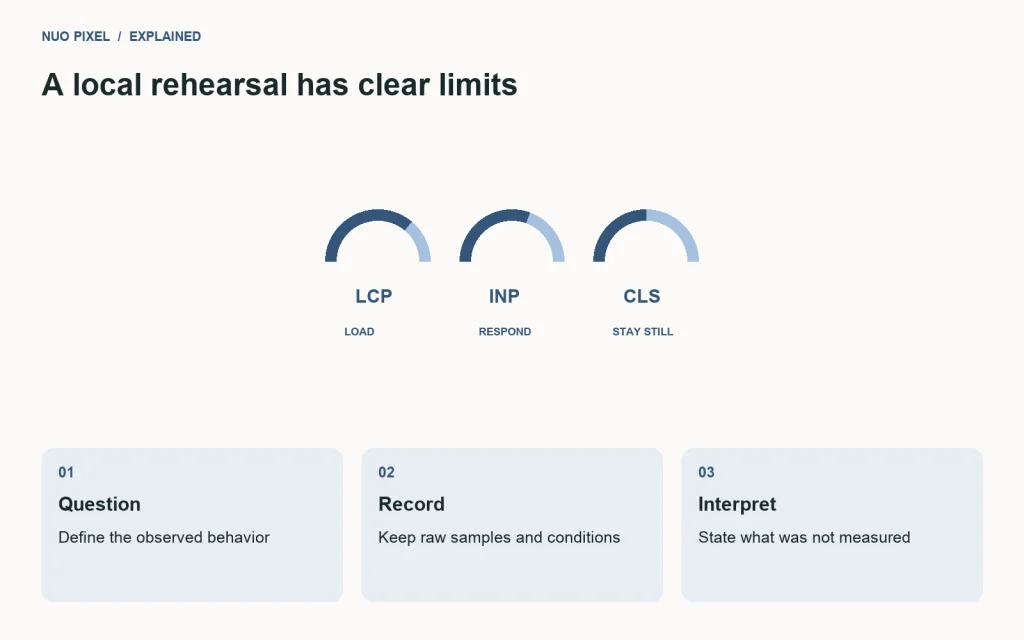 NUO PIXEL / EXPLAINED

A local rehearsal has clear limits

LCP
LOAD

INP
RESPOND

CLS
STAY STILL

01
Question
Define the observed behavior

02
Record
Keep raw samples and conditions

03
Interpret
State what was not measured